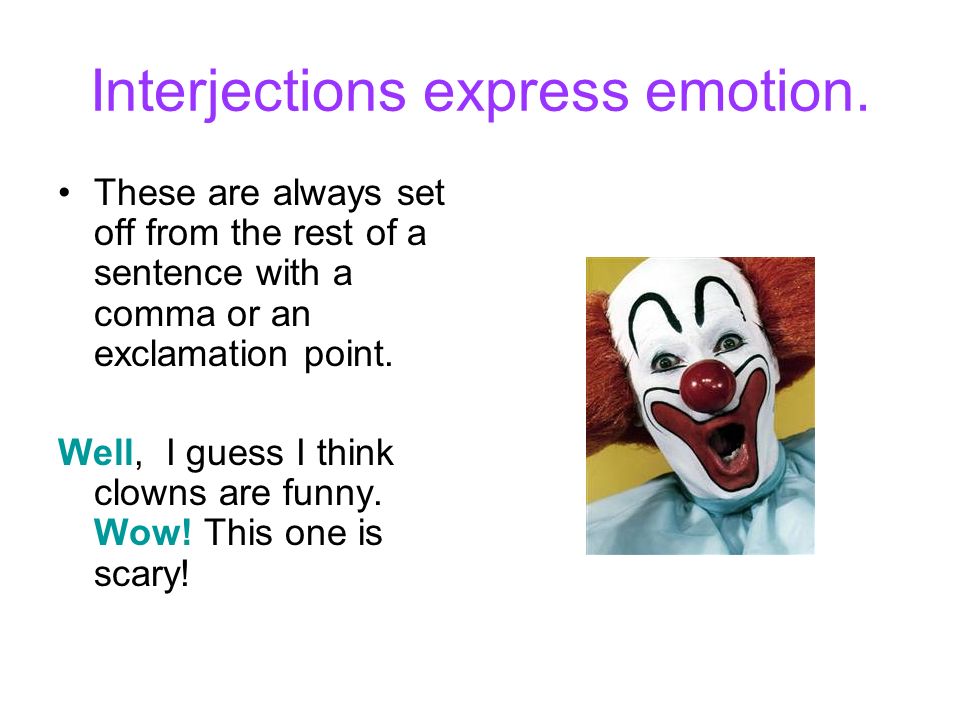 Interjections express emotion.

• These are always set off from the rest of a sentence with a comma or an exclamation point.

Well, I guess I think clowns are funny. Wow! This one is scary!